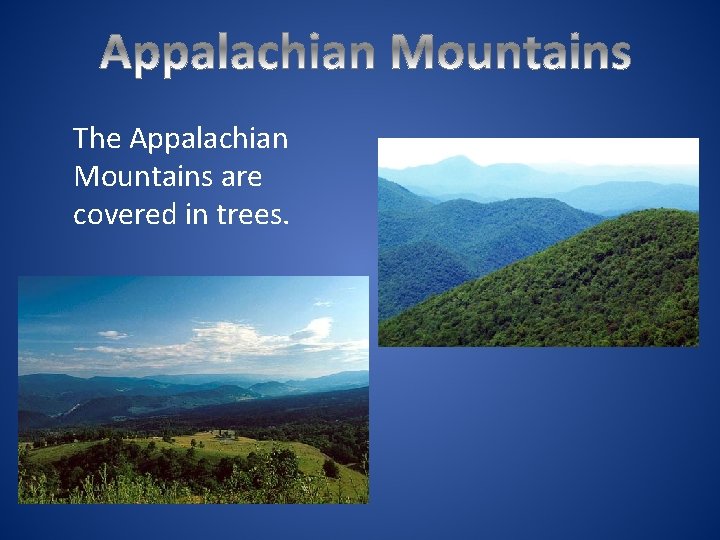 Appalachian Mountains

The Appalachian Mountains are covered in trees.